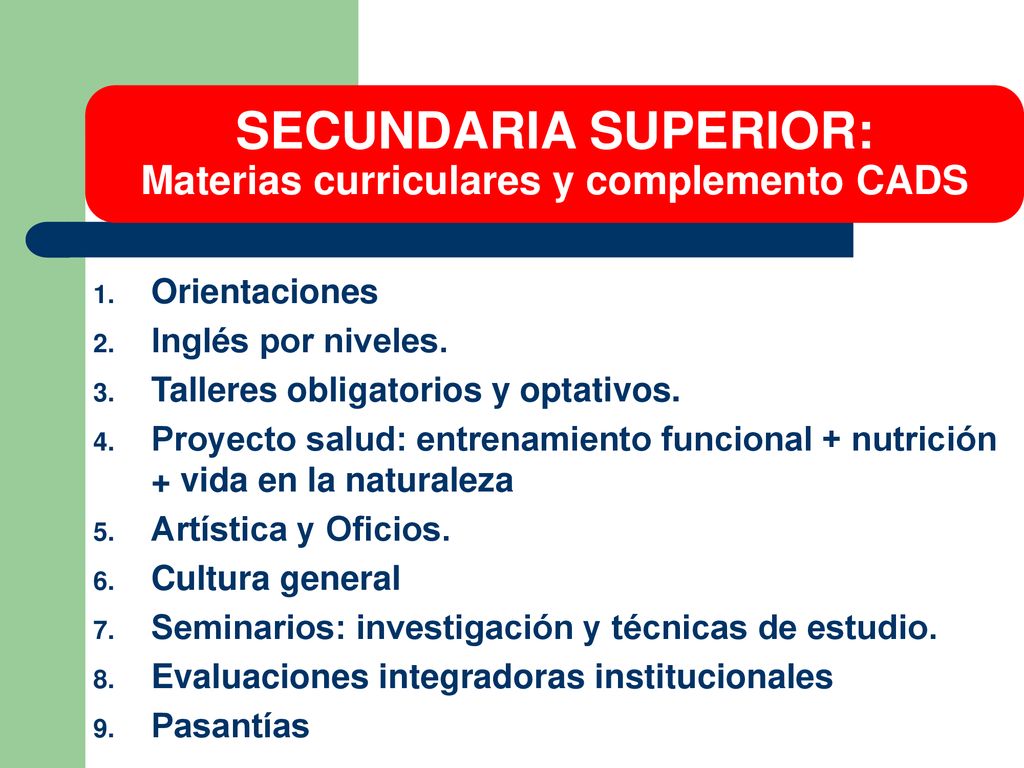 SECUNDARIA SUPERIOR:
Materias curriculares y complemento CADS

1. Orientaciones
2. Inglés por niveles.
3. Talleres obligatorios y optativos.
4. Proyecto salud: entrenamiento funcional + nutrición + vida en la naturaleza
5. Artística y Oficios.
6. Cultura general
7. Seminarios: investigación y técnicas de estudio.
8. Evaluaciones integradoras institucionales
9. Pasantías